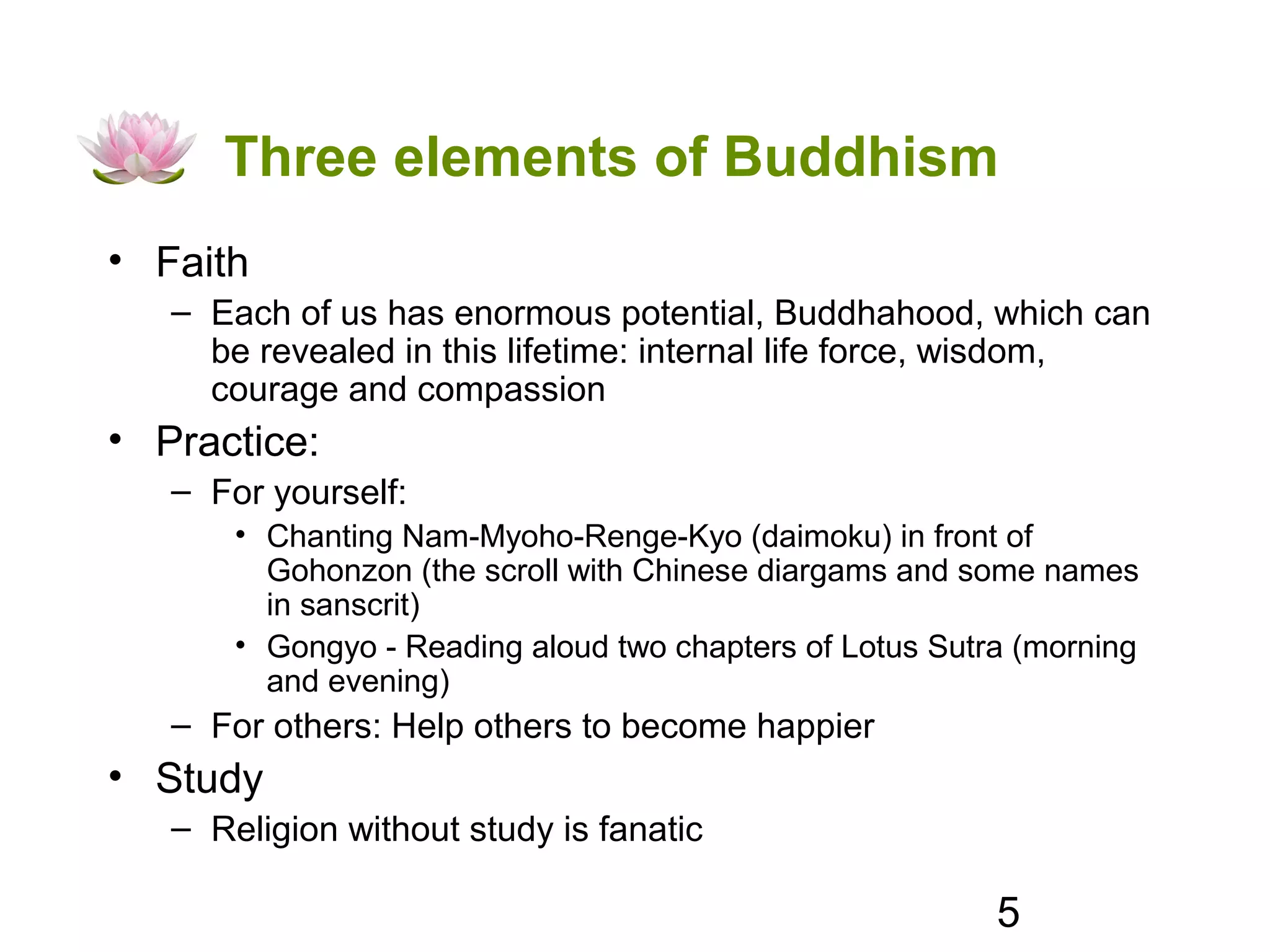 Three elements of Buddhism

• Faith
– Each of us has enormous potential, Buddhahood, which can be revealed in this lifetime: internal life force, wisdom, courage and compassion
• Practice:
– For yourself:
• Chanting Nam-Myoho-Renge-Kyo (daimoku) in front of Gohonzon (the scroll with Chinese diargams and some names in sanscrit)
• Gongyo - Reading aloud two chapters of Lotus Sutra (morning and evening)
– For others: Help others to become happier
• Study
– Religion without study is fanatic

5